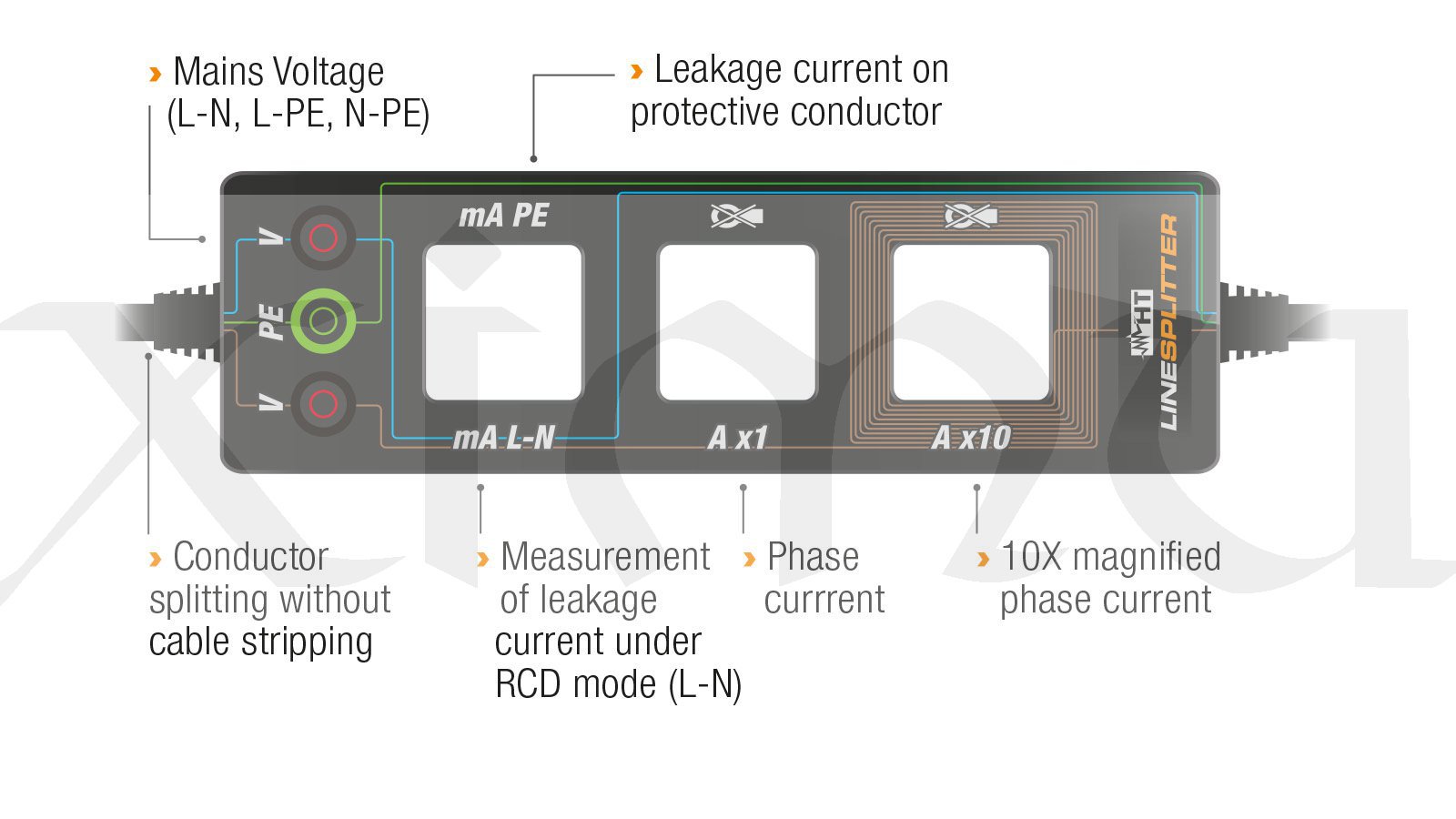 › Mains Voltage (L-N, L-PE, N-PE)

› Leakage current on protective conductor

V

PE

V

mA PE

mA L-N

A x1

A x10

HT

LINESPLITTER

› Conductor splitting without cable stripping

› Measurement of leakage current under RCD mode (L-N)

› Phase currrent

› 10X magnified phase current